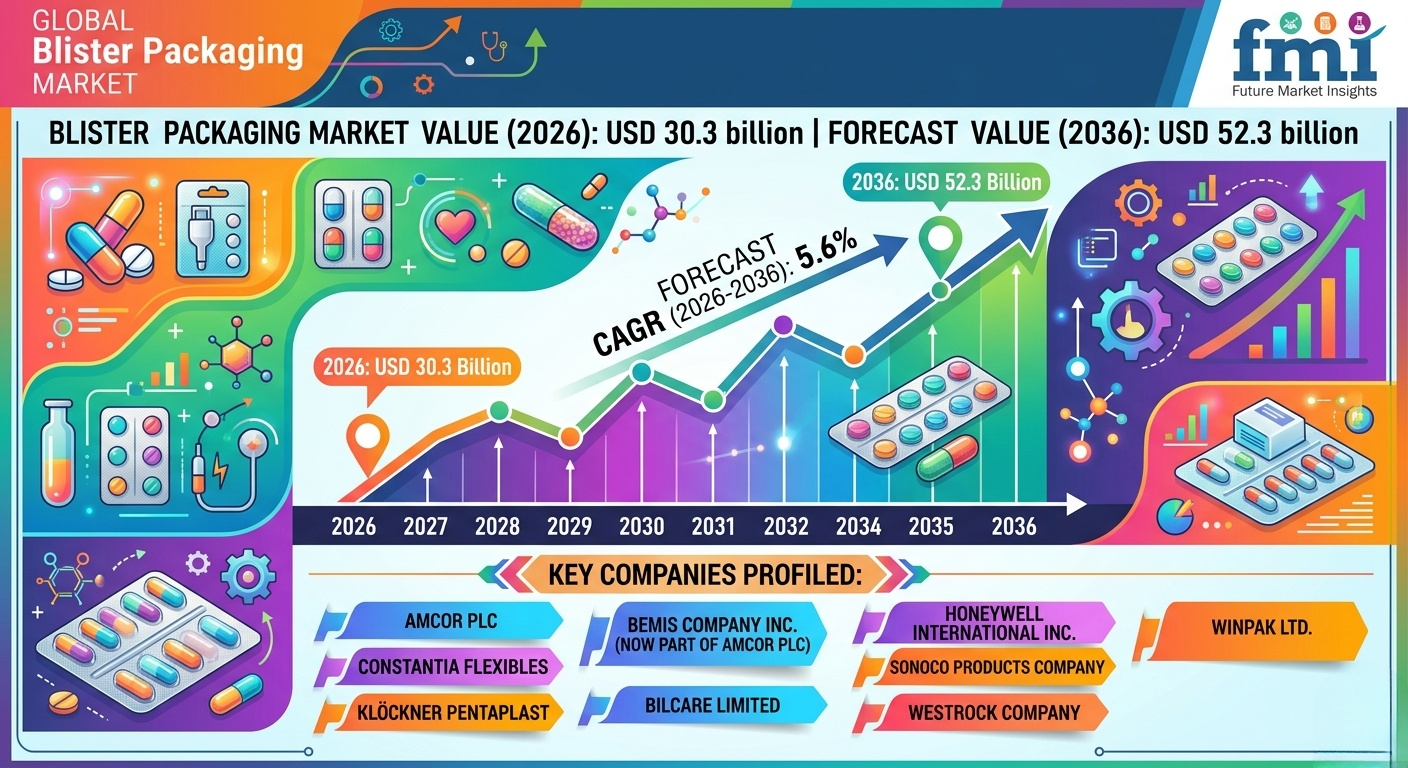 GLOBAL
Blister Packaging
MARKET

fmi
Future Market Insights

BLISTER PACKAGING MARKET VALUE (2026): USD 30.3 billion | FORECAST VALUE (2036): USD 52.3 billion

2036: USD 52.3 Billion

FORECAST
CAGR (2026-2036): 5.6%

2026: USD 30.3 Billion

2026 2027 2028 2029 2030 2031 2032 2034 2035 2036

KEY COMPANIES PROFILED:

AMCOR PLC
CONSTANTIA FLEXIBLES
KLÖCKNER PENTAPLAST
BEMIS COMPANY INC. (NOW PART OF AMCOR PLC)
BILCARE LIMITED
HONEYWELL INTERNATIONAL INC.
SONOCO PRODUCTS COMPANY
WESTROCK COMPANY
WINPAK LTD.